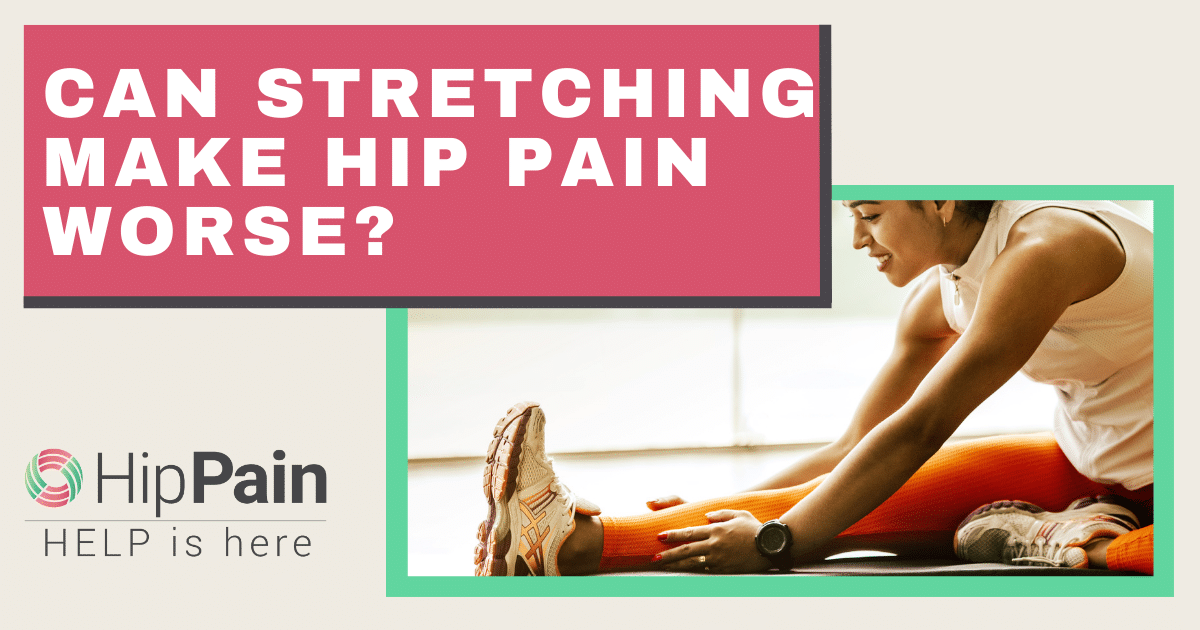 CAN STRETCHING MAKE HIP PAIN WORSE?

HipPain
HELP is here